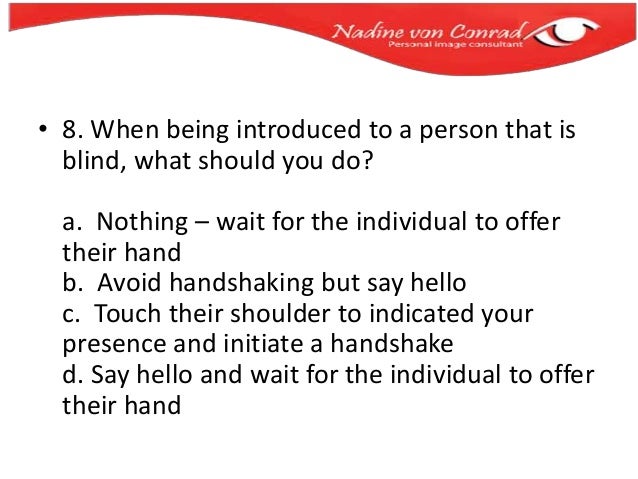 Nadine von Conrad
Personal image consultant

• 8. When being introduced to a person that is blind, what should you do?

a. Nothing – wait for the individual to offer their hand
b. Avoid handshaking but say hello
c. Touch their shoulder to indicated your presence and initiate a handshake
d. Say hello and wait for the individual to offer their hand